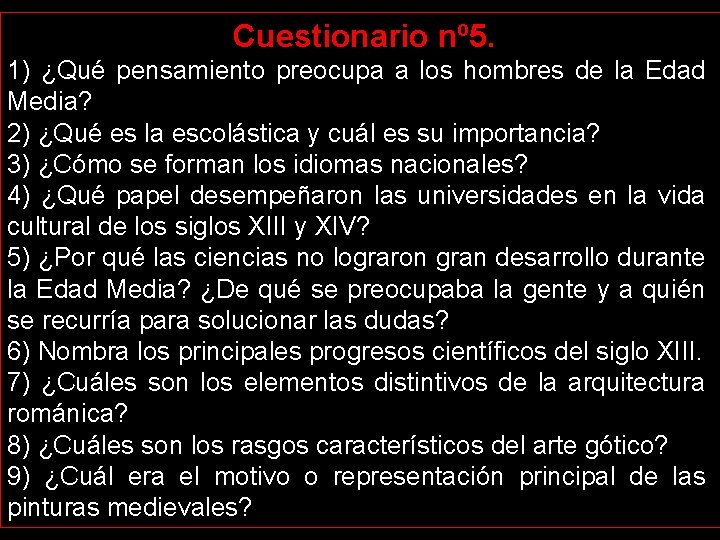 Cuestionario nº5.

1) ¿Qué pensamiento preocupa a los hombres de la Edad Media?
2) ¿Qué es la escolástica y cuál es su importancia?
3) ¿Cómo se forman los idiomas nacionales?
4) ¿Qué papel desempeñaron las universidades en la vida cultural de los siglos XIII y XIV?
5) ¿Por qué las ciencias no lograron gran desarrollo durante la Edad Media? ¿De qué se preocupaba la gente y a quién se recurría para solucionar las dudas?
6) Nombra los principales progresos científicos del siglo XIII.
7) ¿Cuáles son los elementos distintivos de la arquitectura románica?
8) ¿Cuáles son los rasgos característicos del arte gótico?
9) ¿Cuál era el motivo o representación principal de las pinturas medievales?